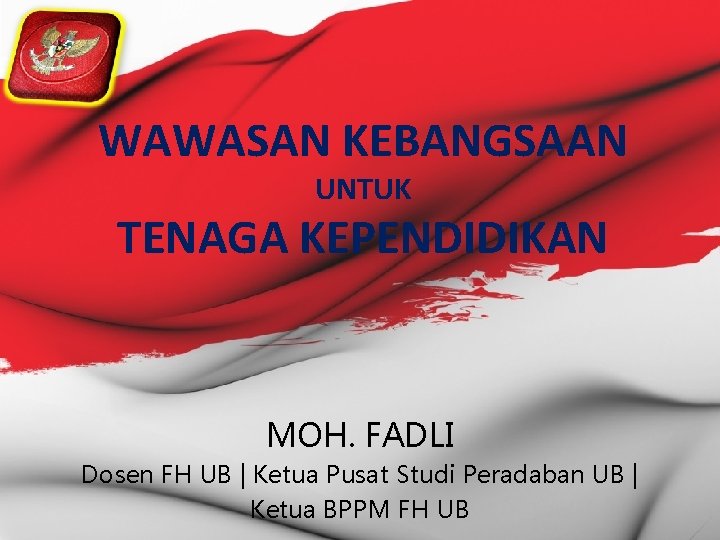 WAWASAN KEBANGSAAN
UNTUK
TENAGA KEPENDIDIKAN

MOH. FADLI
Dosen FH UB | Ketua Pusat Studi Peradaban UB | Ketua BPPM FH UB